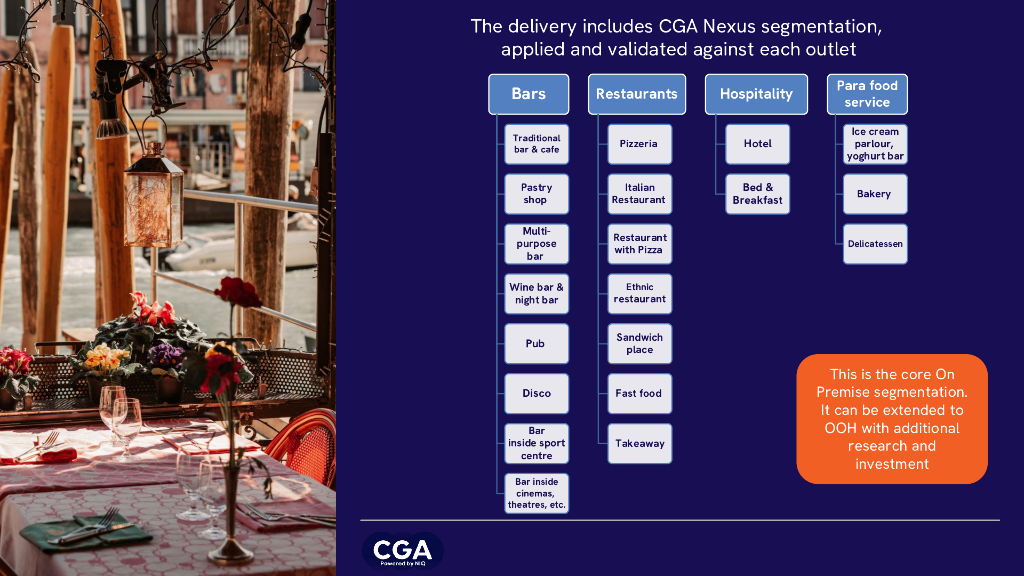 The delivery includes CGA Nexus segmentation, applied and validated against each outlet

Bars

Traditional bar & cafe

Pastry shop

Multi-purpose bar

Wine bar & night bar

Pub

Disco

Bar inside sport centre

Bar inside cinemas, theatres, etc.

Restaurants

Pizzeria

Italian Restaurant

Restaurant with Pizza

Ethnic restaurant

Sandwich place

Fast food

Takeaway

Hospitality

Hotel

Bed & Breakfast

Para food service

Ice cream parlour, yoghurt bar

Bakery

Delicatessen

This is the core On Premise segmentation. It can be extended to OOH with additional research and investment

CGA
Powered by NIQ